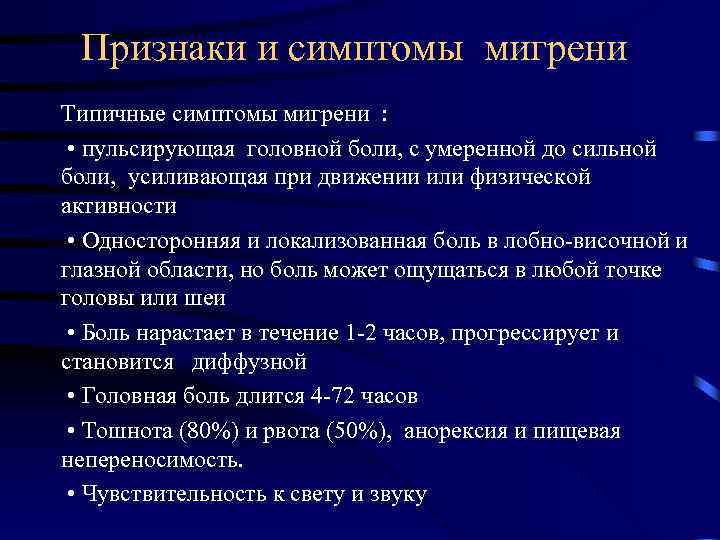 Признаки и симптомы мигрени

Типичные симптомы мигрени :

• пульсирующая головной боли, с умеренной до сильной боли, усиливающая при движении или физической активности

• Односторонняя и локализованная боль в лобно-височной и глазной области, но боль может ощущаться в любой точке головы или шеи

• Боль нарастает в течение 1-2 часов, прогрессирует и становится диффузной

• Головная боль длится 4-72 часов

• Тошнота (80%) и рвота (50%), анорексия и пищевая непереносимость.

• Чувствительность к свету и звуку